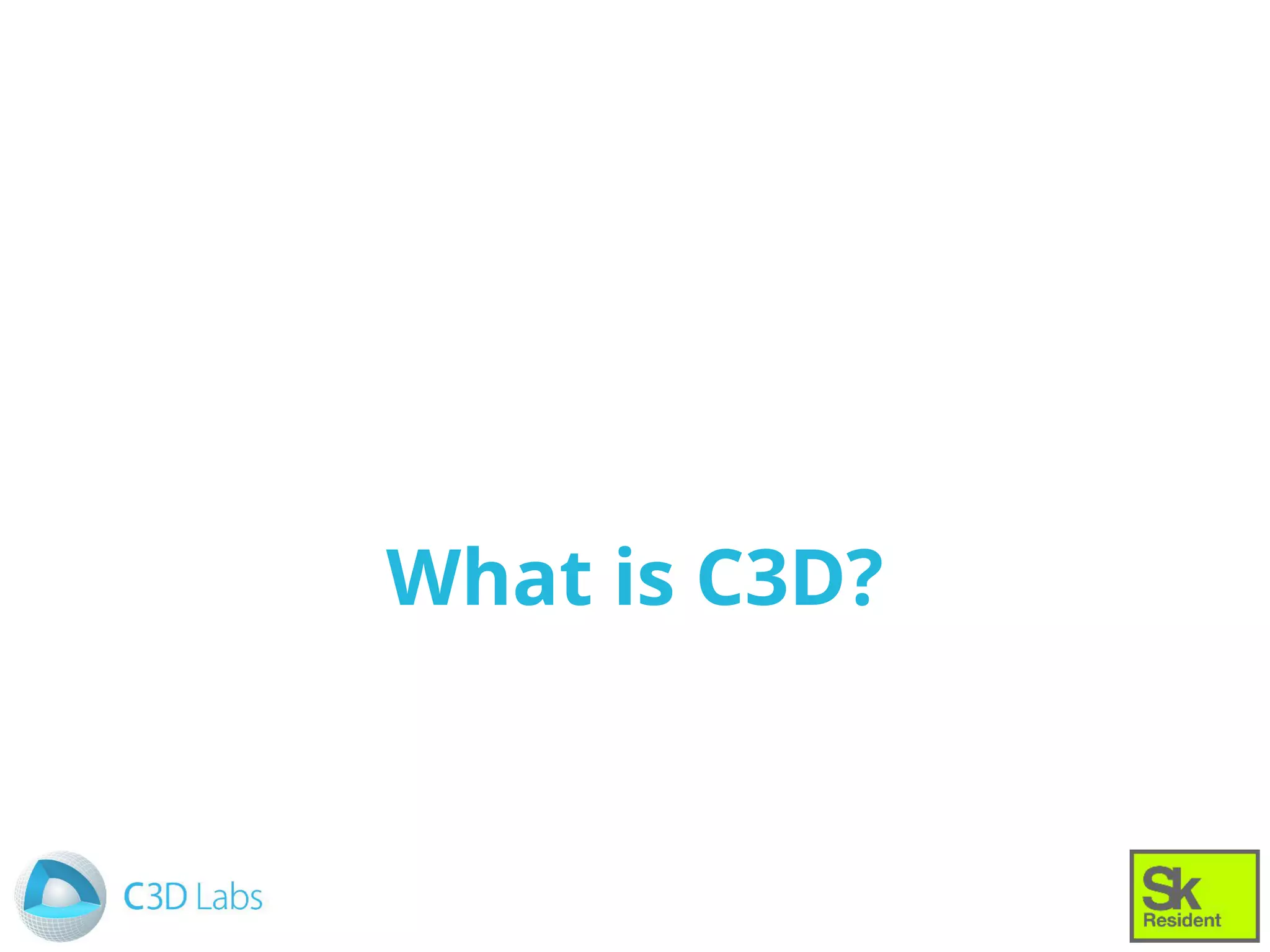 What is C3D?

C3D Labs

Sk
Resident